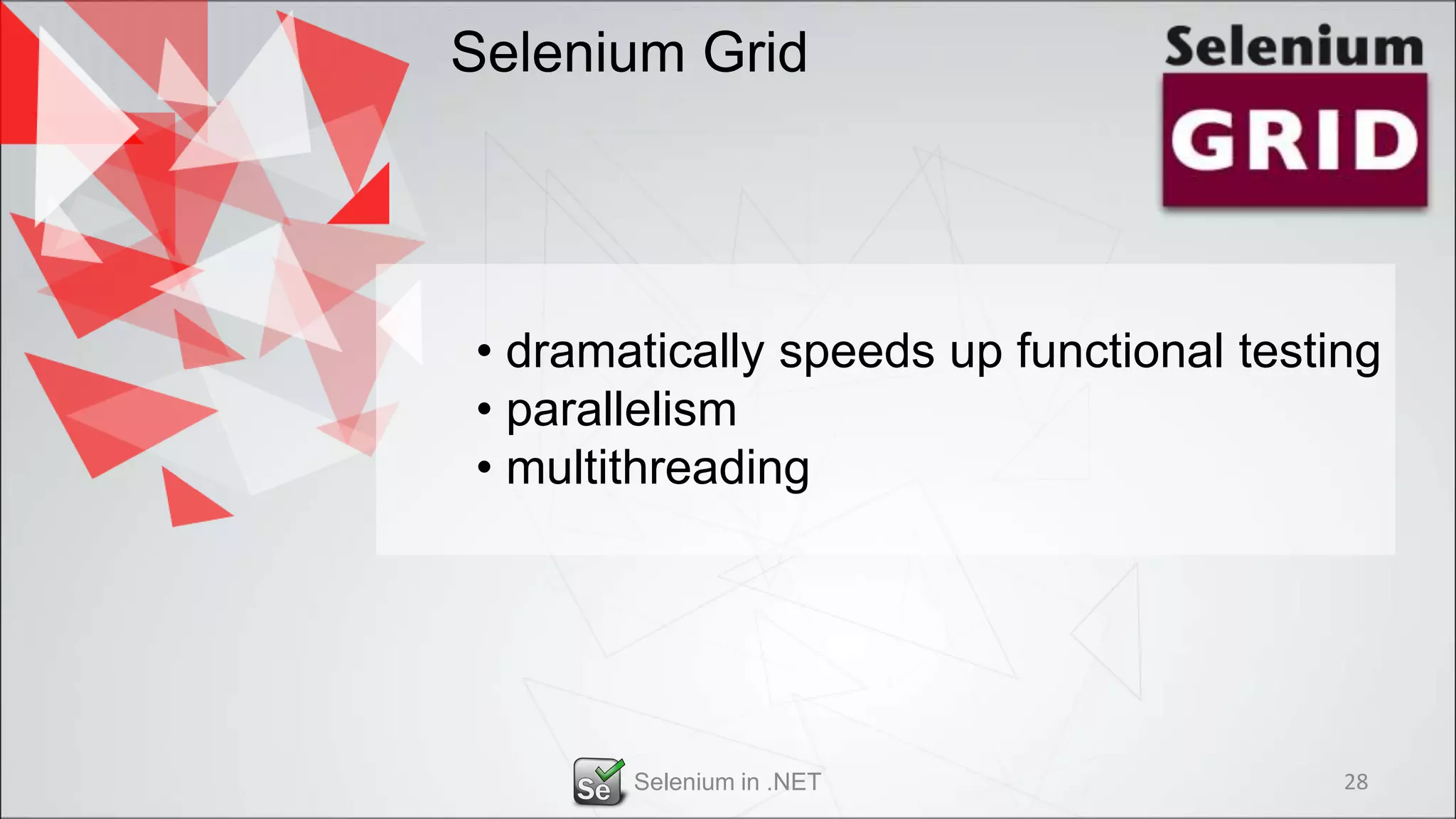 Selenium Grid

Selenium
GRID

• dramatically speeds up functional testing
• parallelism
• multithreading

Se Selenium in .NET

28